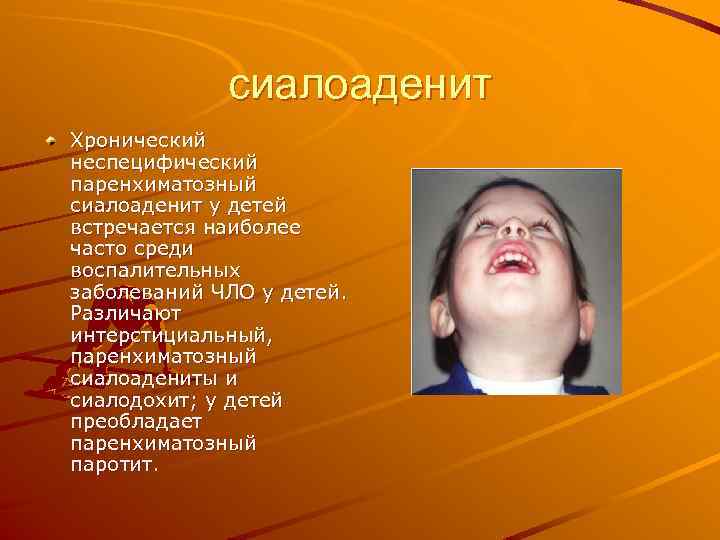 сиалоаденит

Хронический неспецифический паренхиматозный сиалоаденит у детей встречается наиболее часто среди воспалительных заболеваний ЧЛО у детей. Различают интерстициальный, паренхиматозный сиалоадениты и сиалодохит; у детей преобладает паренхиматозный паротит.